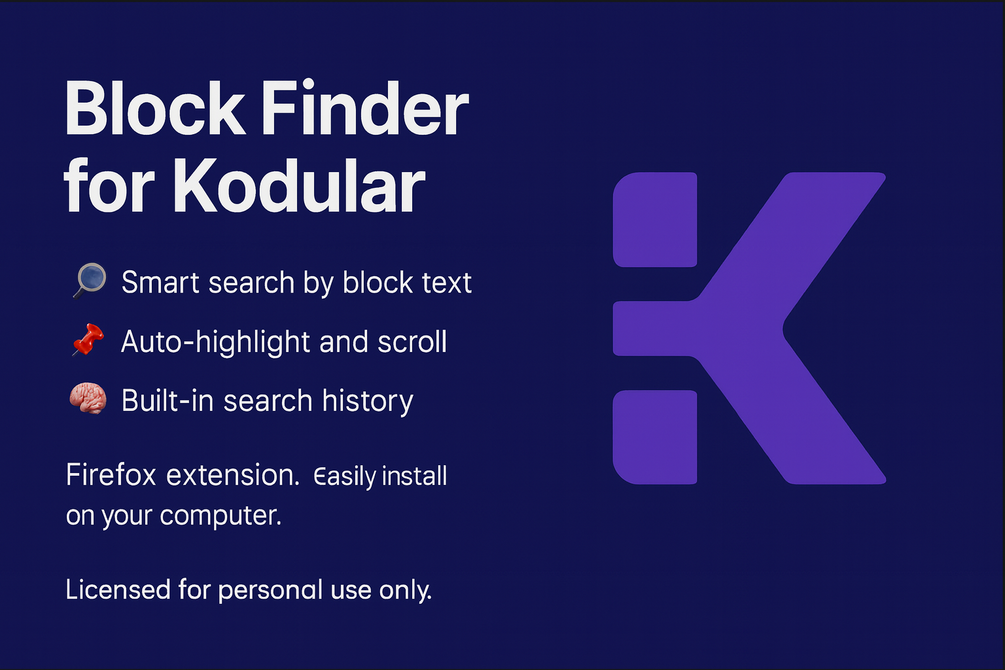 Block Finder for Kodular

🔎 Smart search by block text

📌 Auto-highlight and scroll

🧠 Built-in search history

Firefox extension. Easily install on your computer.

Licensed for personal use only.